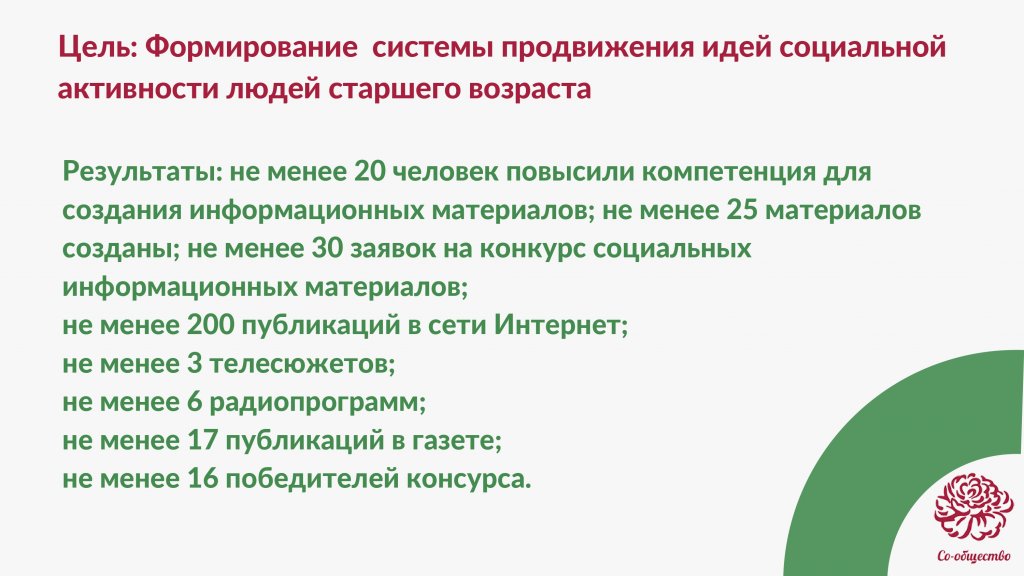 Цель: Формирование системы продвижения идей социальной активности людей старшего возраста

Результаты: не менее 20 человек повысили компетенция для создания информационных материалов; не менее 25 материалов созданы; не менее 30 заявок на конкурс социальных информационных материалов;
не менее 200 публикаций в сети Интернет;
не менее 3 телесюжетов;
не менее 6 радиопрограмм;
не менее 17 публикаций в газете;
не менее 16 победителей консурса.

Со-общество